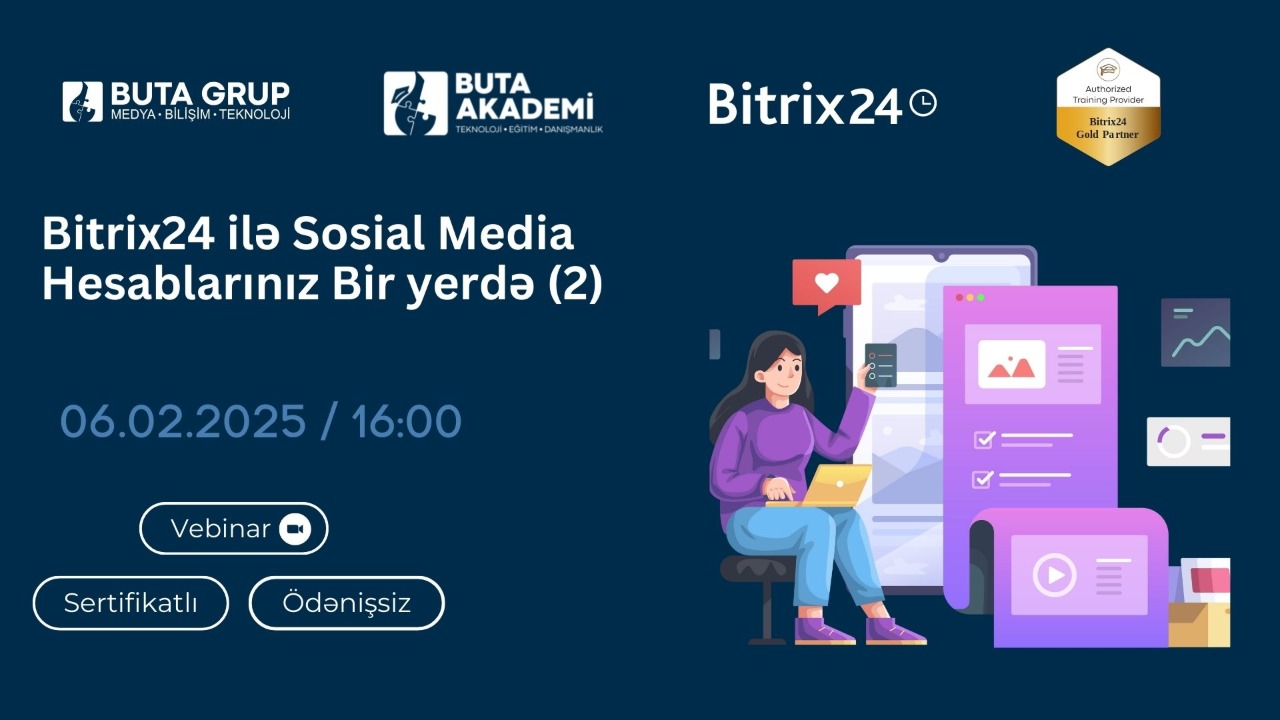 BUTA GRUP
MEDYA • BİLİŞİM • TEKNOLOJİ

BUTA AKADEMİ
TEKNOLOJİ • EĞİTİM • DANIŞMANLIK

Bitrix24

Authorized Training Provider
Bitrix24 Gold Partner

Bitrix24 ilə Sosial Media Hesablarınız Bir yerdə (2)

06.02.2025 / 16:00

Vebinar

Sertifikatlı

Ödənişsiz